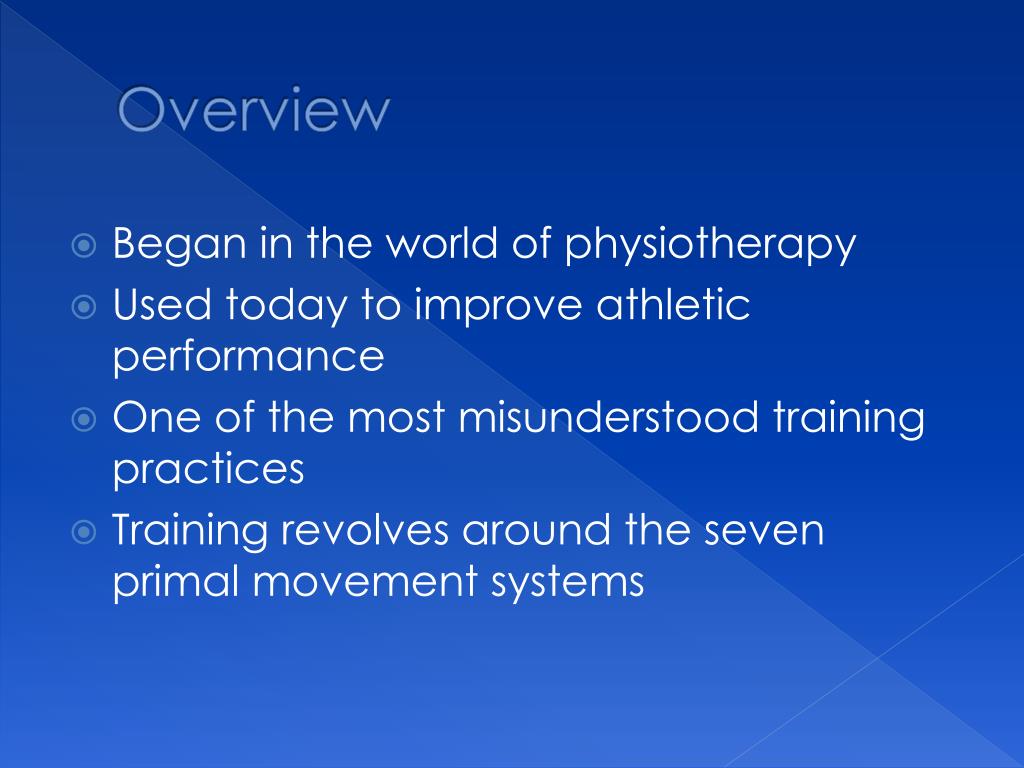 Overview

Began in the world of physiotherapy
Used today to improve athletic performance
One of the most misunderstood training practices
Training revolves around the seven primal movement systems